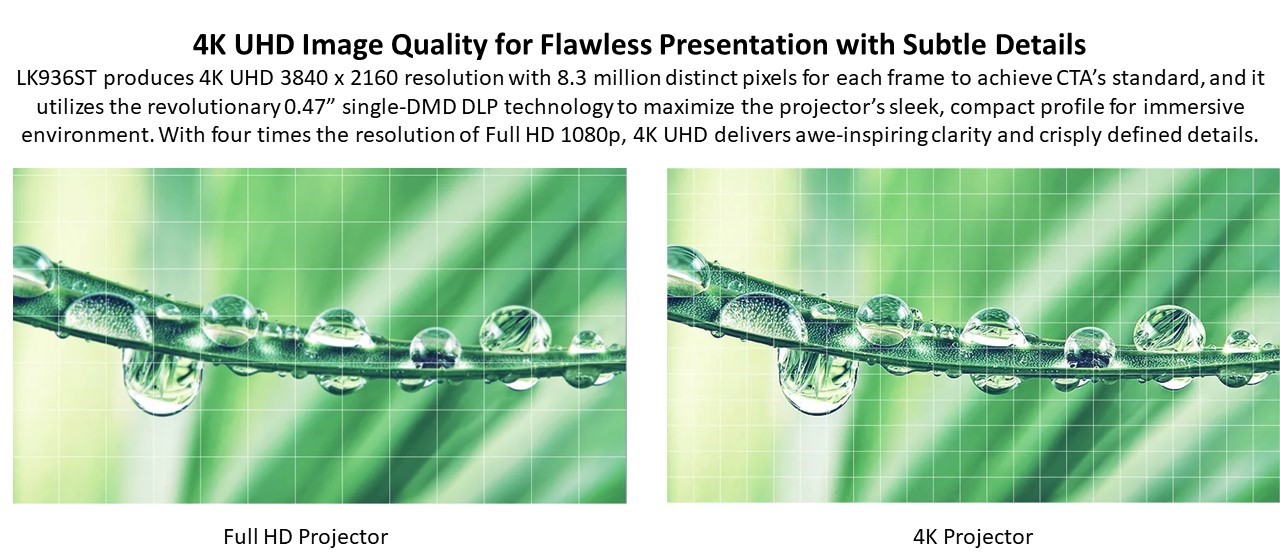 4K UHD Image Quality for Flawless Presentation with Subtle Details

LK936ST produces 4K UHD 3840 x 2160 resolution with 8.3 million distinct pixels for each frame to achieve CTA's standard, and it utilizes the revolutionary 0.47" single-DMD DLP technology to maximize the projector's sleek, compact profile for immersive environment. With four times the resolution of Full HD 1080p, 4K UHD delivers awe-inspiring clarity and crisply defined details.

Full HD Projector

4K Projector